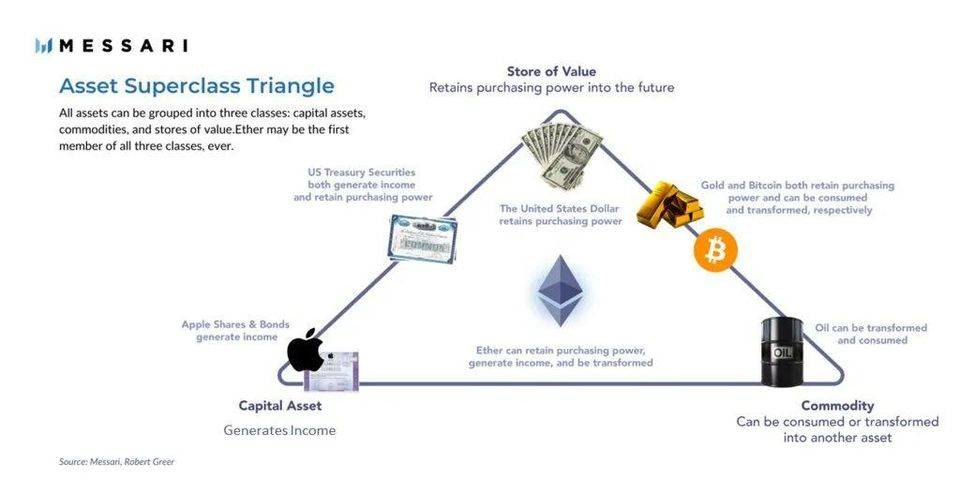 MESSARI

Asset Superclass Triangle

All assets can be grouped into three classes: capital assets, commodities, and stores of value.Ether may be the first member of all three classes, ever.

Store of Value
Retains purchasing power into the future

US Treasury Securities both generate income and retain purchasing power

The United States Dollar retains purchasing power

Gold and Bitcoin both retain purchasing power and can be consumed and transformed, respectively

Apple Shares & Bonds generate income

Ether can retain purchasing power, generate income, and be transformed

OIL

Oil can be transformed and consumed

Capital Asset
Generates Income

Commodity
Can be consumed or transformed into another asset

Source: Messari, Robert Greer